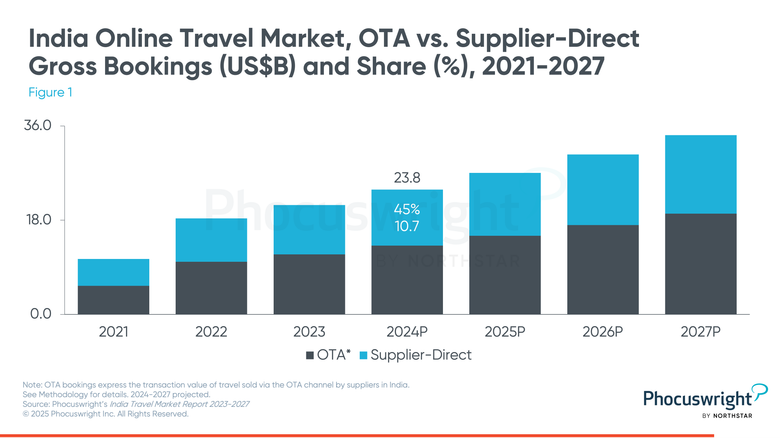 India Online Travel Market, OTA vs. Supplier-Direct Gross Bookings (US$B) and Share (%), 2021-2027

Figure 1

36.0
18.0
0.0

23.8
45%
10.7

Phocuswright
BY NORTHSTAR

2021 2022 2023 2024P 2025P 2026P 2027P

OTA* Supplier-Direct

Note: OTA bookings express the transaction value of travel sold via the OTA channel by suppliers in India. See Methodology for details. 2024-2027 projected.
Source: Phocuswright's India Travel Market Report 2023-2027
© 2025 Phocuswright Inc. All Rights Reserved.

Phocuswright
BY NORTHSTAR